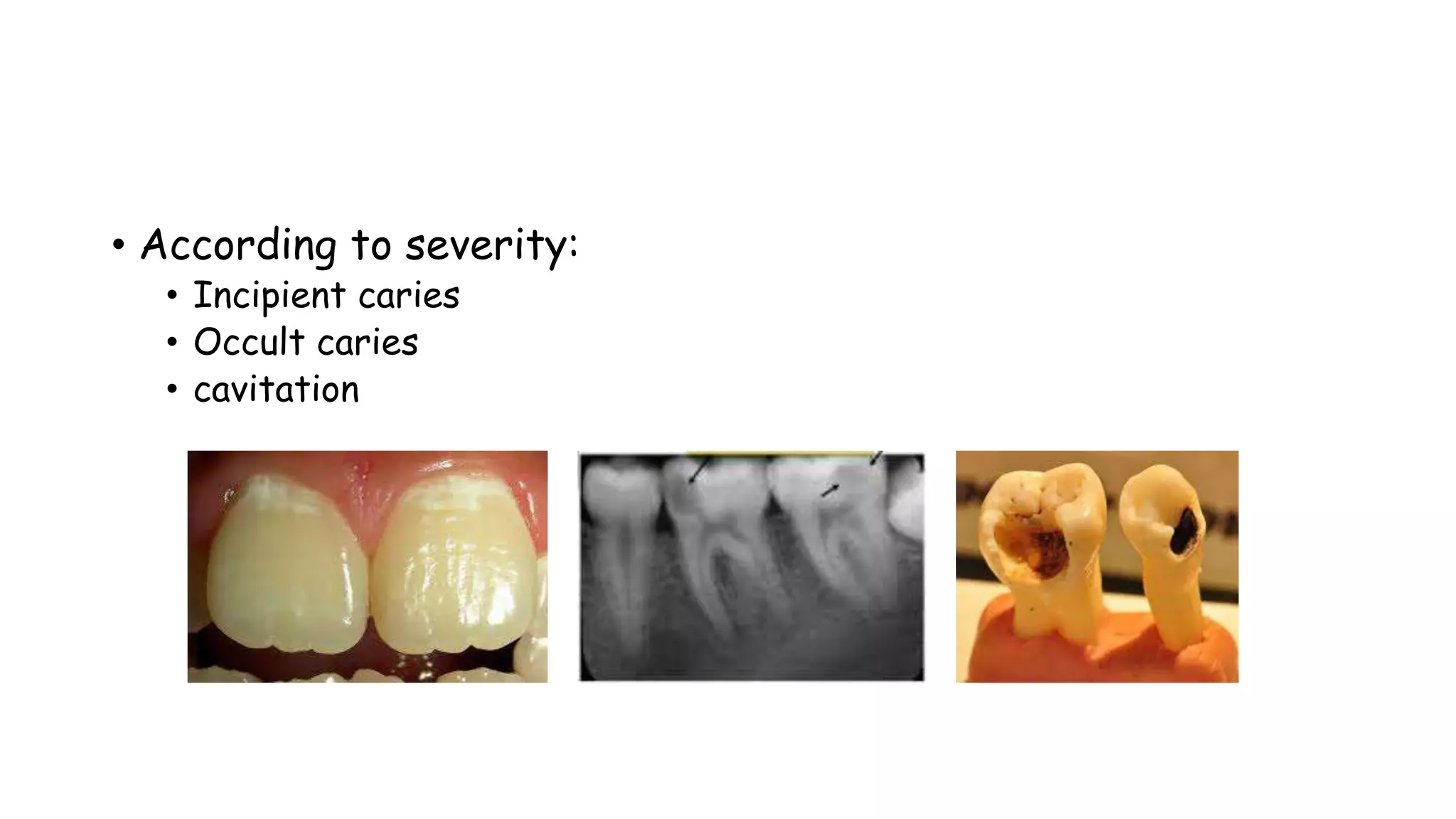 • According to severity:
• Incipient caries
• Occult caries
• cavitation